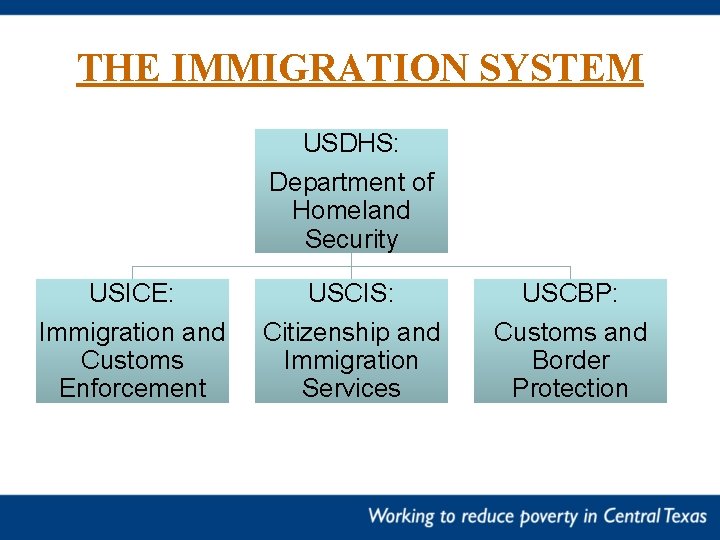 THE IMMIGRATION SYSTEM

USDHS:

Department of Homeland Security

USICE:

Immigration and Customs Enforcement

USCIS:

Citizenship and Immigration Services

USCBP:

Customs and Border Protection

Working to reduce poverty in Central Texas